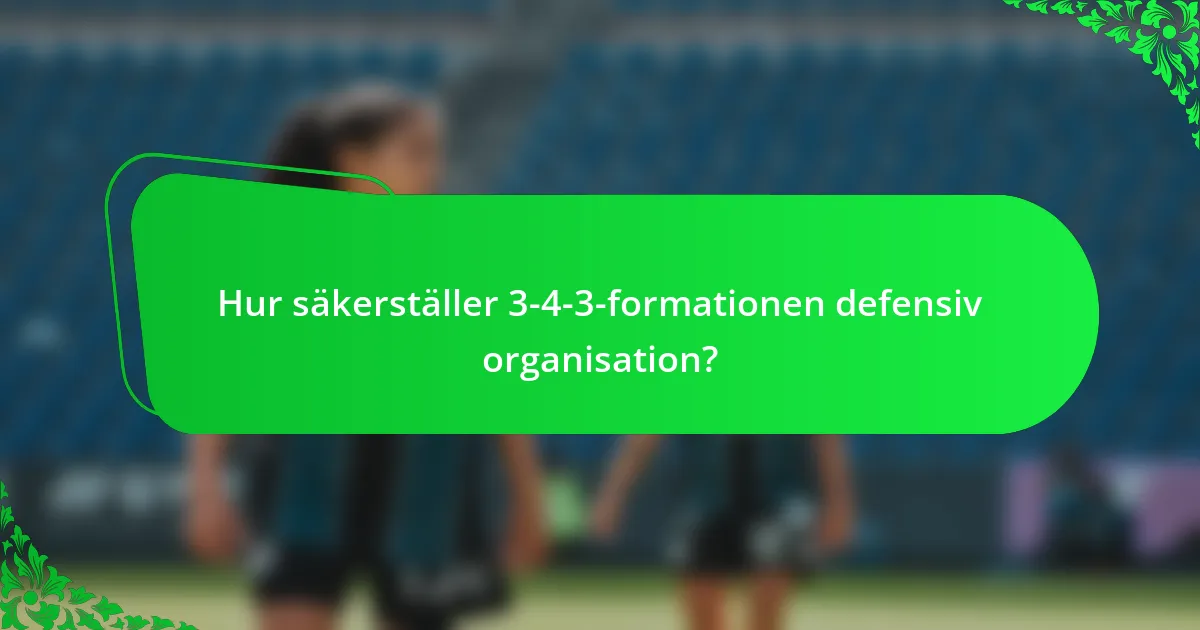 Hur säkerställer 3-4-3-formationen defensiv organisation?